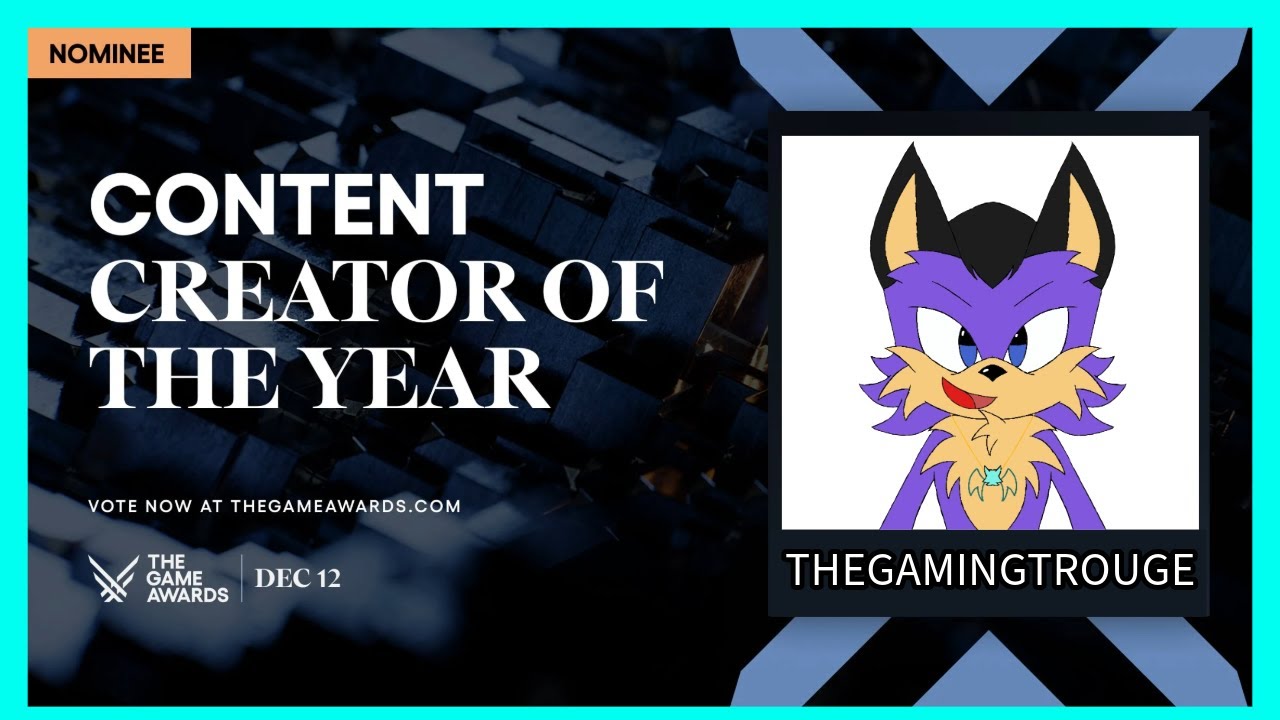 NOMINEE

CONTENT
CREATOR OF THE YEAR

VOTE NOW AT THEGAMEAWARDS.COM

THE GAME AWARDS | DEC 12

THEGAMINGTROUGE